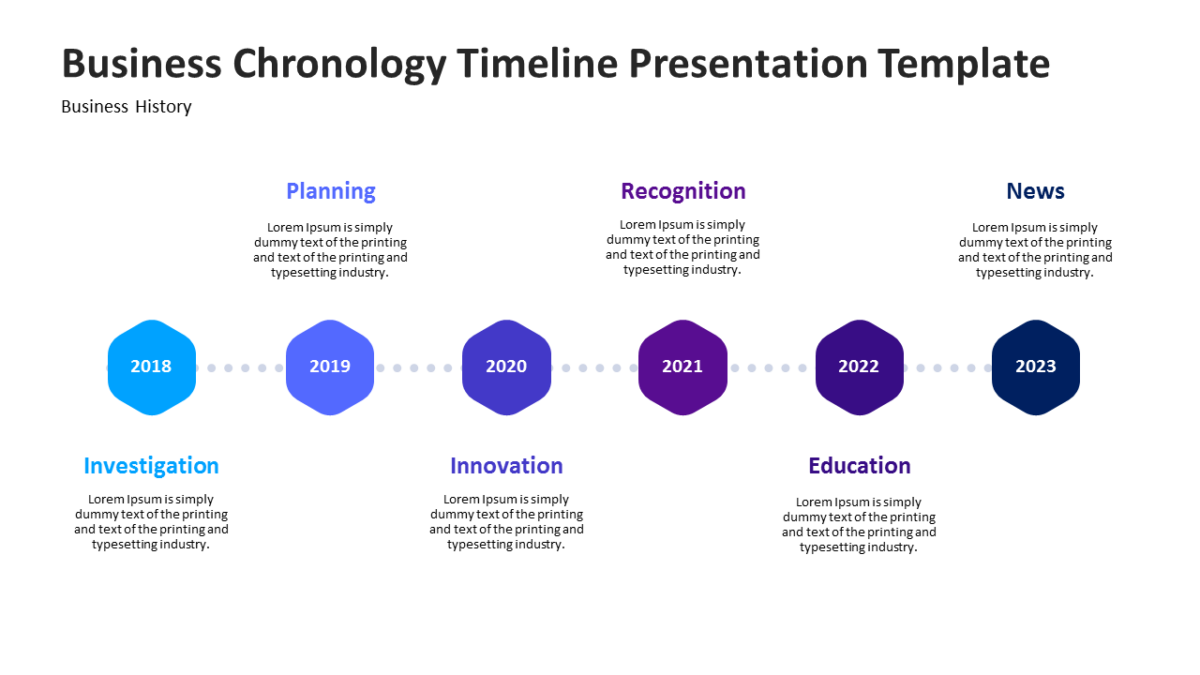 Business Chronology Timeline Presentation Template

Business History

Planning

Lorem Ipsum is simply dummy text of the printing and text of the printing and typesetting industry.

Recognition

Lorem Ipsum is simply dummy text of the printing and text of the printing and typesetting industry.

News

Lorem Ipsum is simply dummy text of the printing and text of the printing and typesetting industry.

2018

2019

2020

2021

2022

2023

Investigation

Lorem Ipsum is simply dummy text of the printing and text of the printing and typesetting industry.

Innovation

Lorem Ipsum is simply dummy text of the printing and text of the printing and typesetting industry.

Education

Lorem Ipsum is simply dummy text of the printing and text of the printing and typesetting industry.